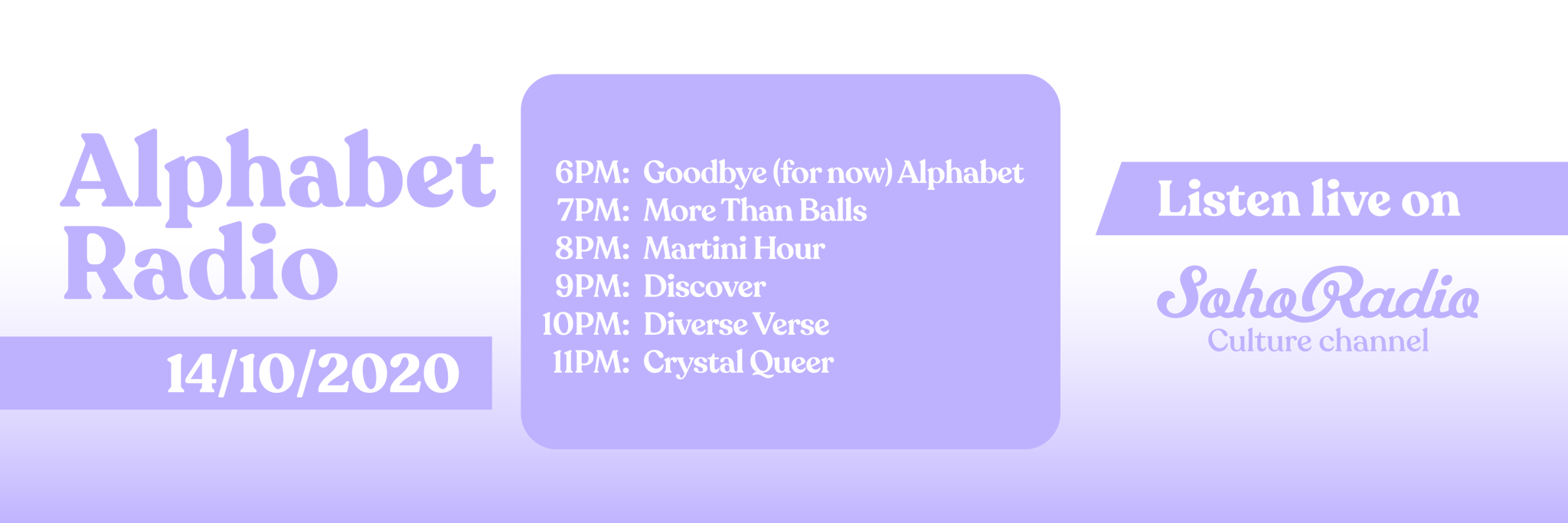 Alphabet Radio

14/10/2020

6PM: Goodbye (for now) Alphabet
7PM: More Than Balls
8PM: Martini Hour
9PM: Discover
10PM: Diverse Verse
11PM: Crystal Queer

Listen live on

SohoRadio
Culture channel